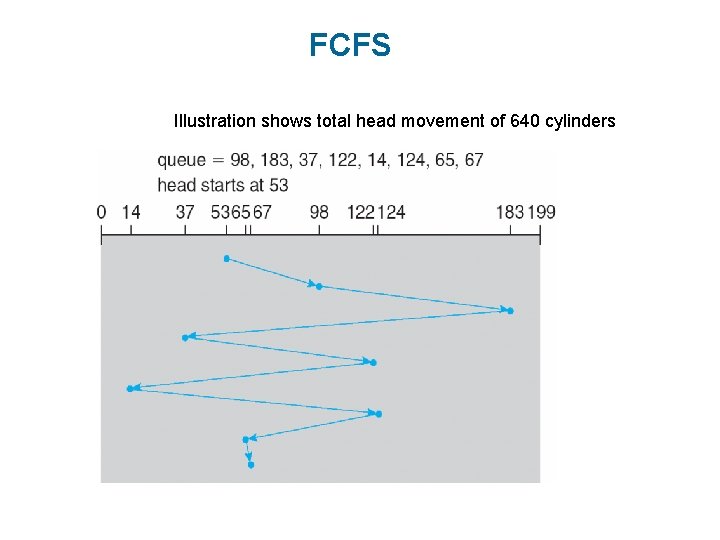 FCFS

Illustration shows total head movement of 640 cylinders

queue = 98, 183, 37, 122, 14, 124, 65, 67
head starts at 53

0 14 37 53 65 67 98 122 124 183 199